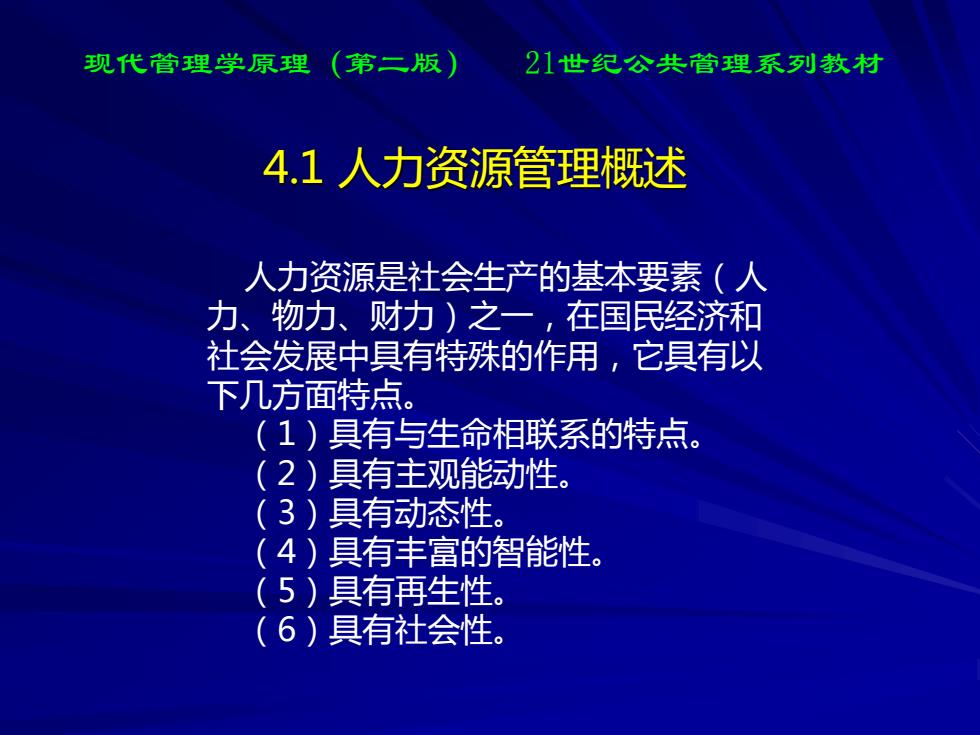 现代管理学原理（第二版）　21世纪公共管理系列教材

4.1 人力资源管理概述

人力资源是社会生产的基本要素（人力、物力、财力）之一，在国民经济和社会发展中具有特殊的作用，它具有以下几方面特点。

（1）具有与生命相联系的特点。
（2）具有主观能动性。
（3）具有动态性。
（4）具有丰富的智能性。
（5）具有再生性。
（6）具有社会性。